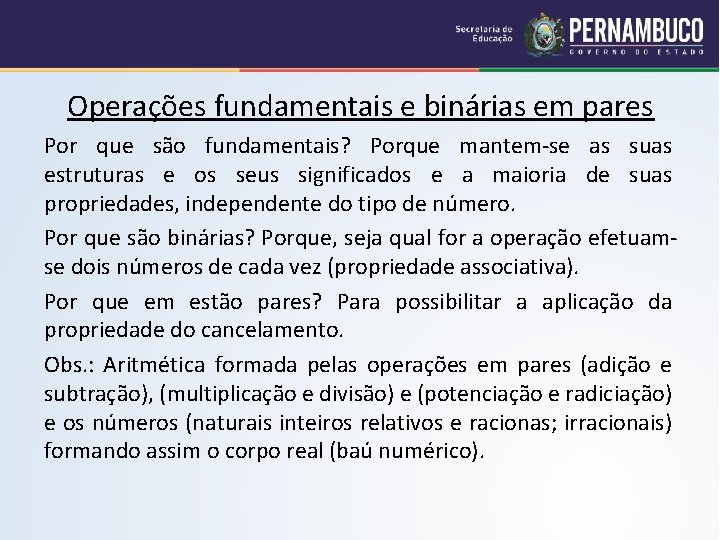 Secretaria de Educação
PERNAMBUCO
GOVERNO DO ESTADO

Operações fundamentais e binárias em pares

Por que são fundamentais? Porque mantem-se as suas estruturas e os seus significados e a maioria de suas propriedades, independente do tipo de número.

Por que são binárias? Porque, seja qual for a operação efetuam-se dois números de cada vez (propriedade associativa).

Por que em estão pares? Para possibilitar a aplicação da propriedade do cancelamento.

Obs.: Aritmética formada pelas operações em pares (adição e subtração), (multiplicação e divisão) e (potenciação e radiciação) e os números (naturais inteiros relativos e racionas; irracionais) formando assim o corpo real (baú numérico).